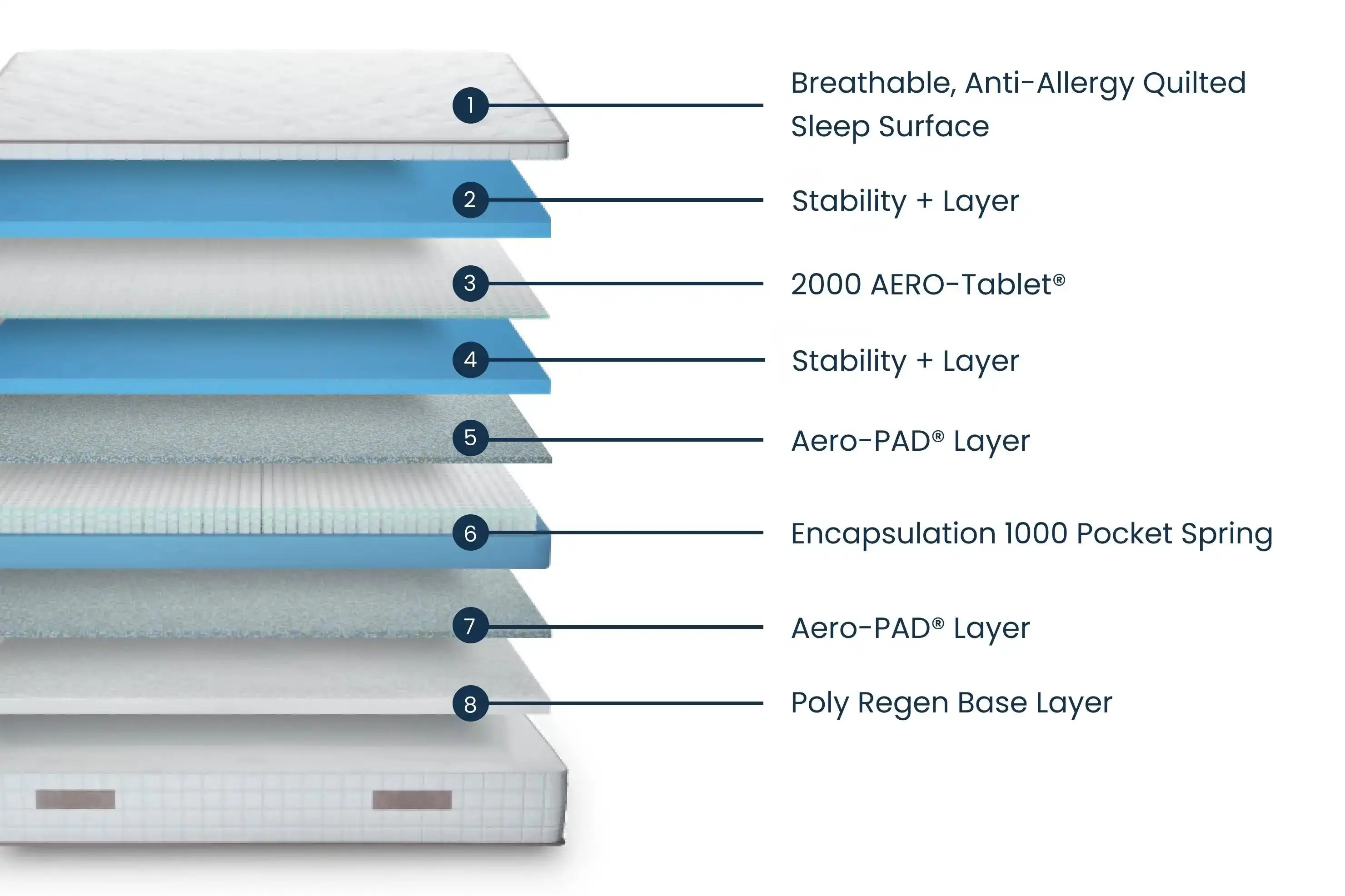 1
Breathable, Anti-Allergy Quilted Sleep Surface

2
Stability + Layer

3
2000 AERO-Tablet®

4
Stability + Layer

5
Aero-PAD® Layer

6
Encapsulation 1000 Pocket Spring

7
Aero-PAD® Layer

8
Poly Regen Base Layer